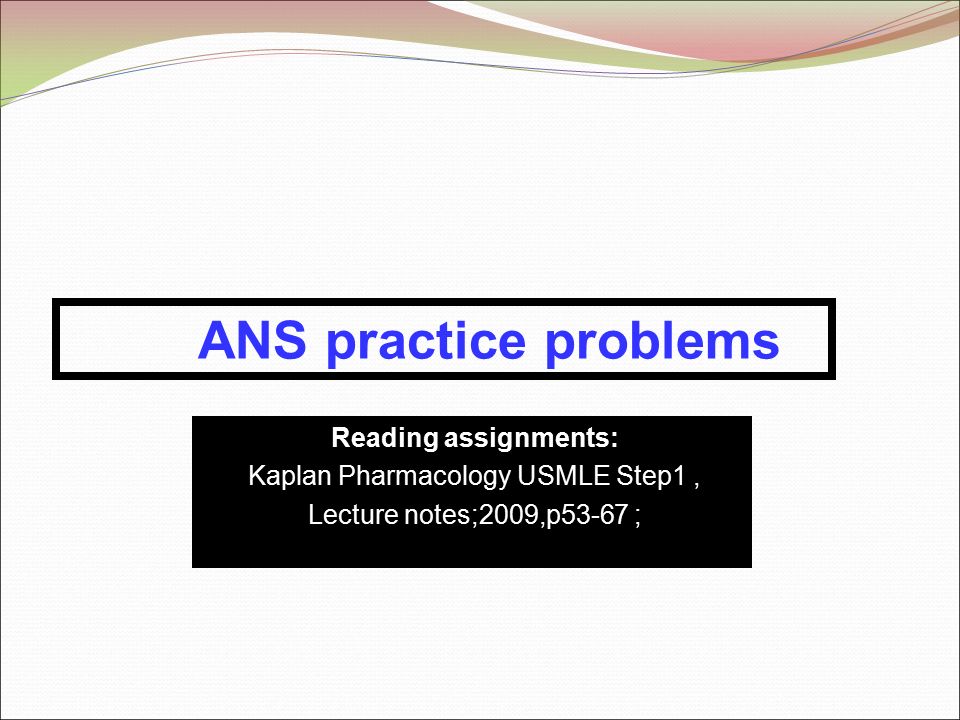 ANS practice problems

Reading assignments:
Kaplan Pharmacology USMLE Step1 ,
Lecture notes;2009,p53-67 ;